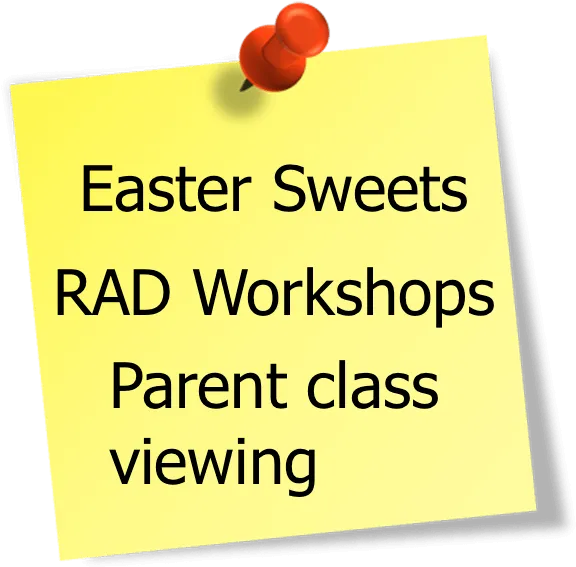 Easter Sweets

RAD Workshops

Parent class viewing